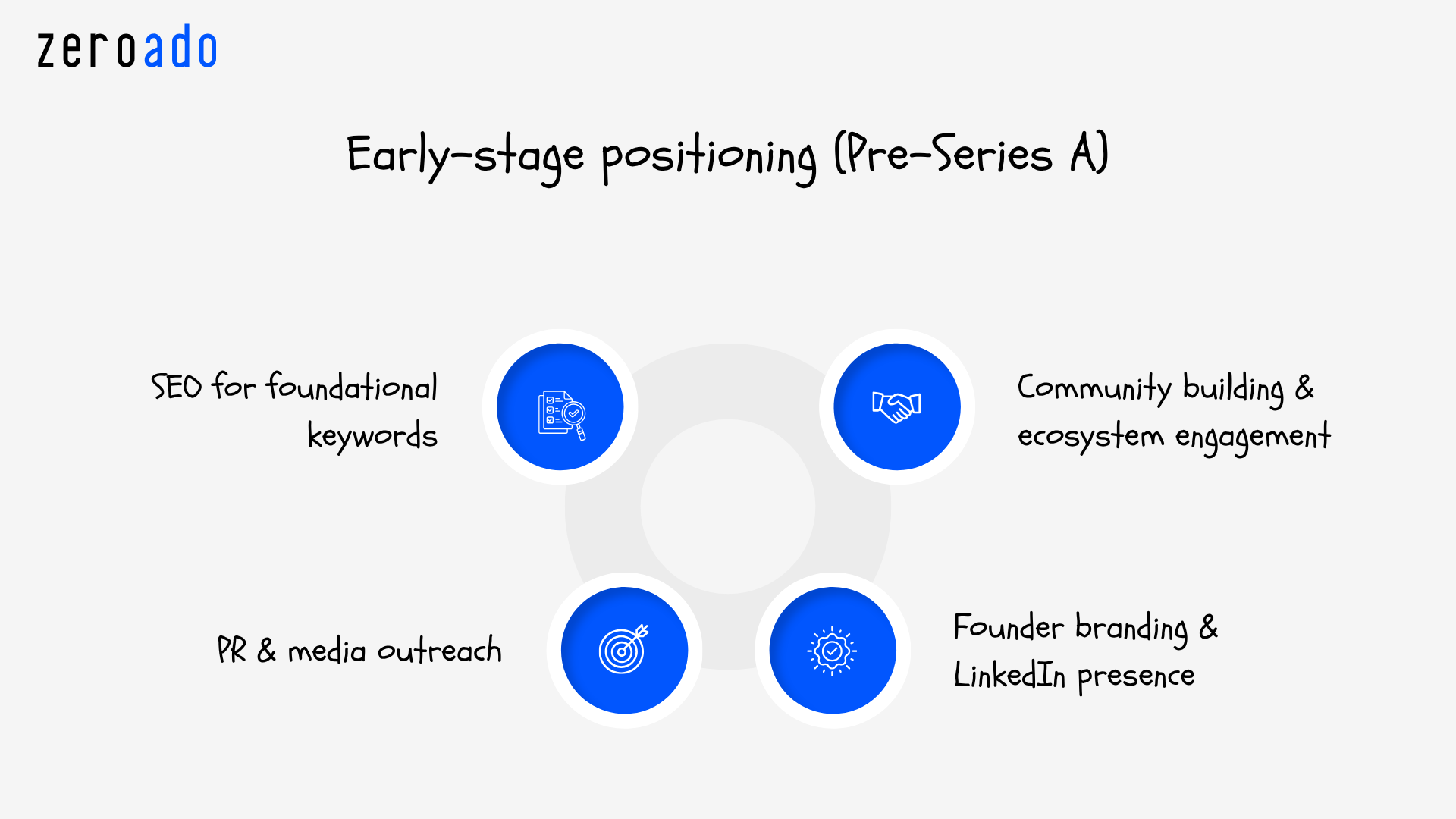 zeroado

Early-stage positioning (Pre-Series A)

SEO for foundational keywords

Community building & ecosystem engagement

PR & media outreach

Founder branding & LinkedIn presence